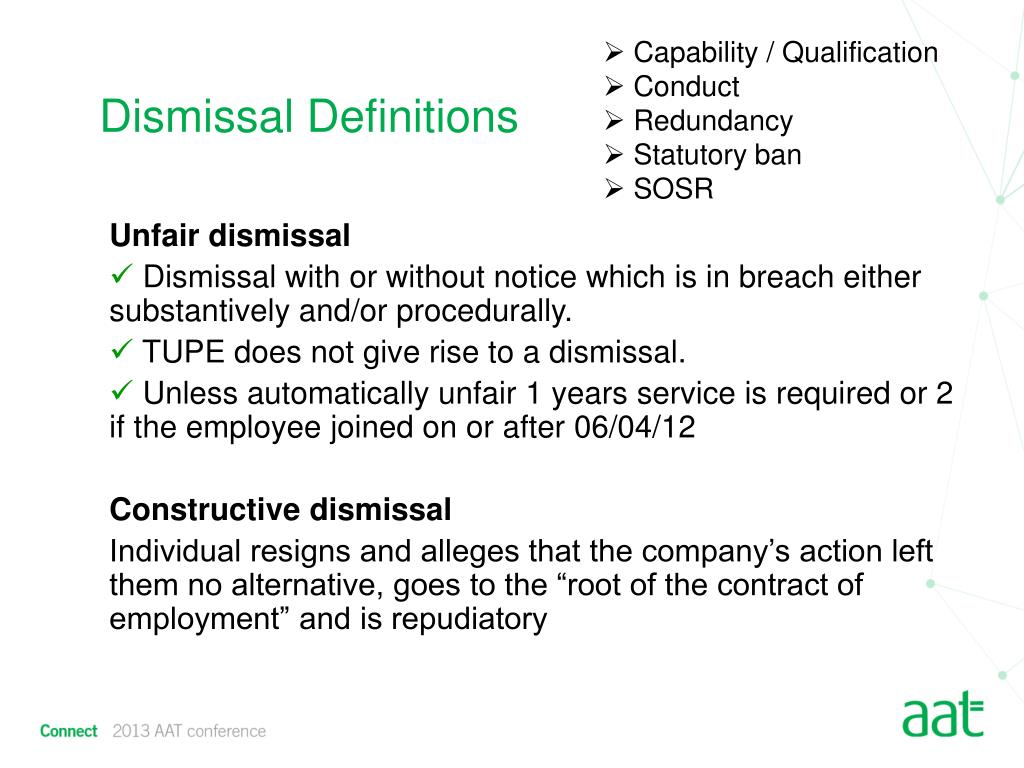 Dismissal Definitions

➢ Capability / Qualification
➢ Conduct
➢ Redundancy
➢ Statutory ban
➢ SOSR

**Unfair dismissal**

✓ Dismissal with or without notice which is in breach either substantively and/or procedurally.

✓ TUPE does not give rise to a dismissal.

✓ Unless automatically unfair 1 years service is required or 2 if the employee joined on or after 06/04/12

**Constructive dismissal**

Individual resigns and alleges that the company's action left them no alternative, goes to the "root of the contract of employment" and is repudiatory

Connect 2013 AAT conference

aat